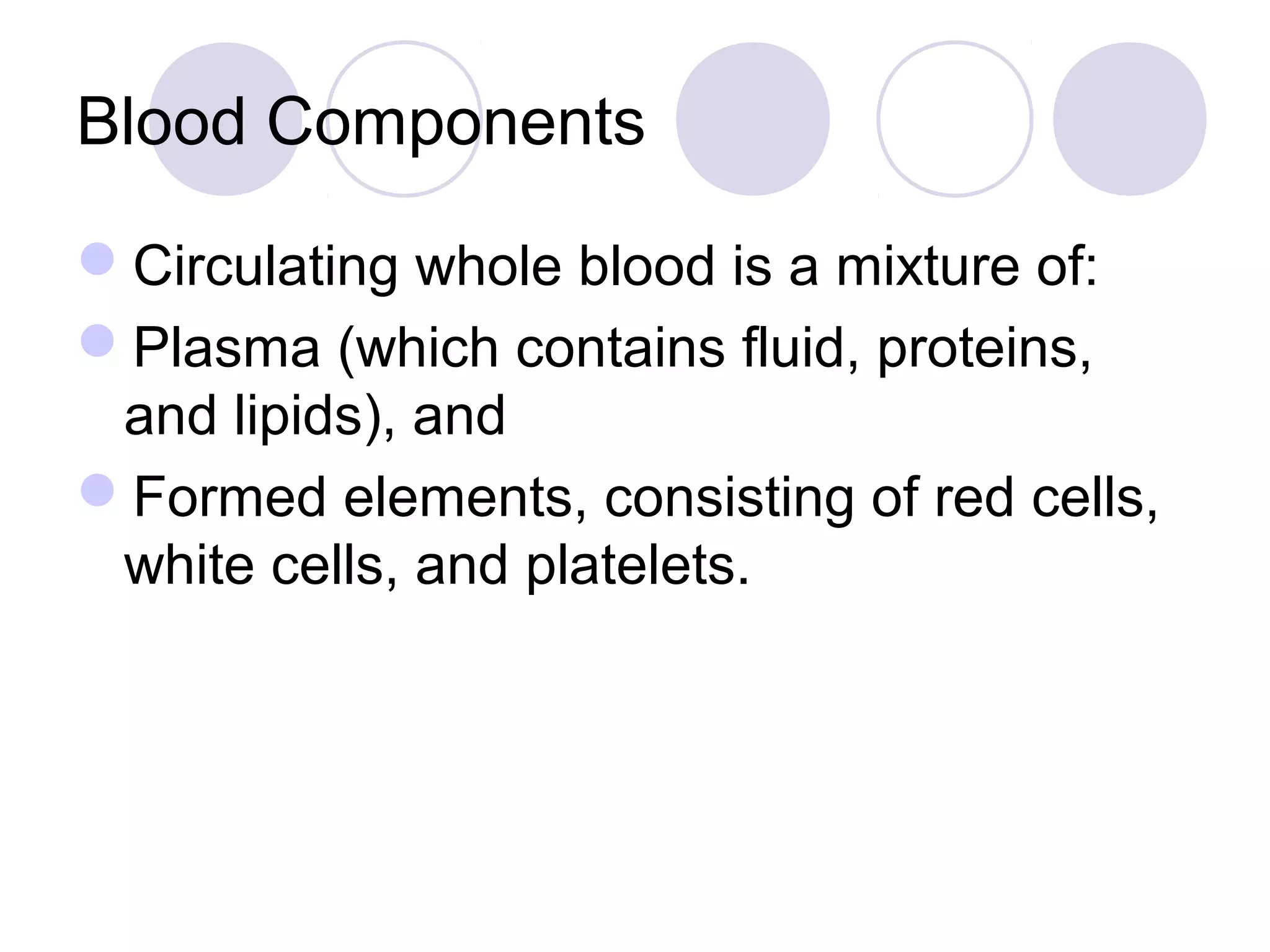 Blood Components

Circulating whole blood is a mixture of:

Plasma (which contains fluid, proteins, and lipids), and

Formed elements, consisting of red cells, white cells, and platelets.